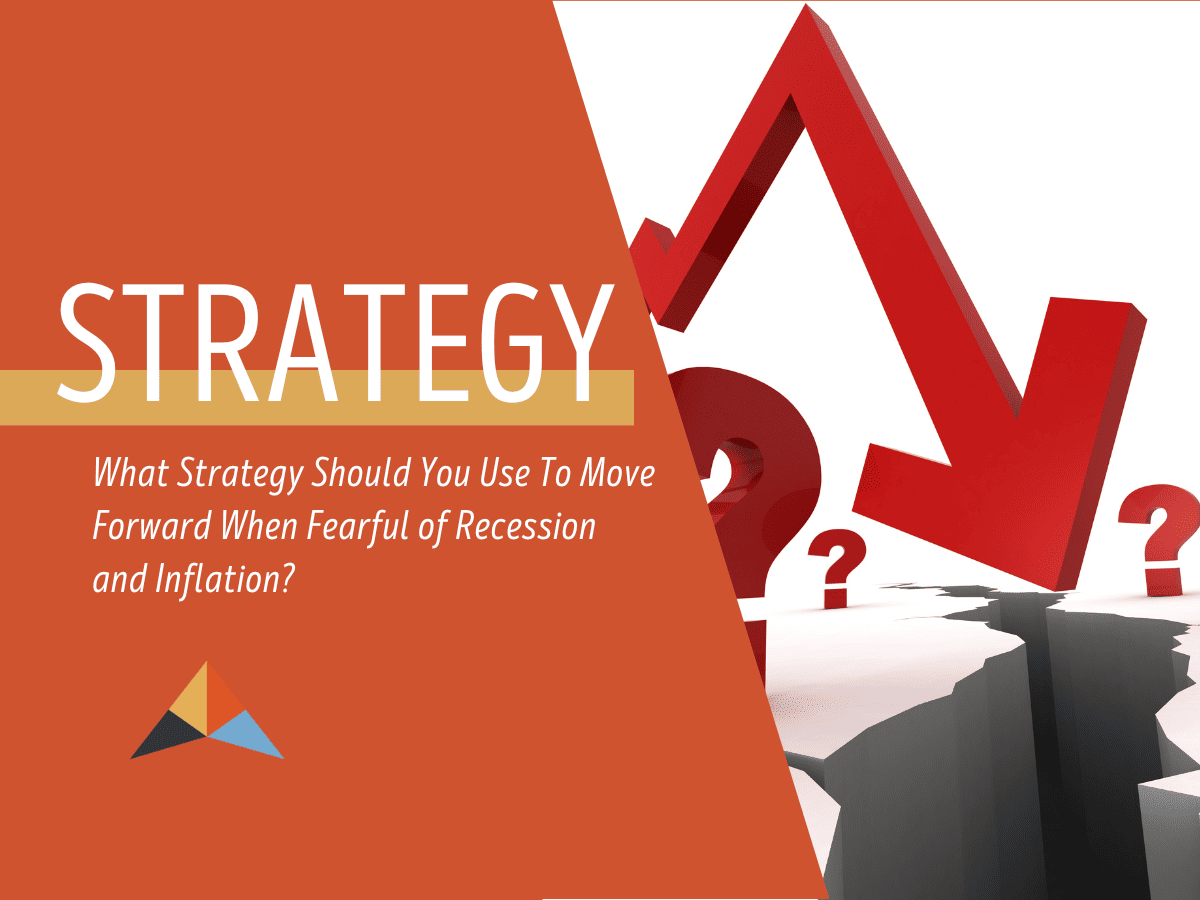 STRATEGY

What Strategy Should You Use To Move Forward When Fearful of Recession and Inflation?

?

?

?